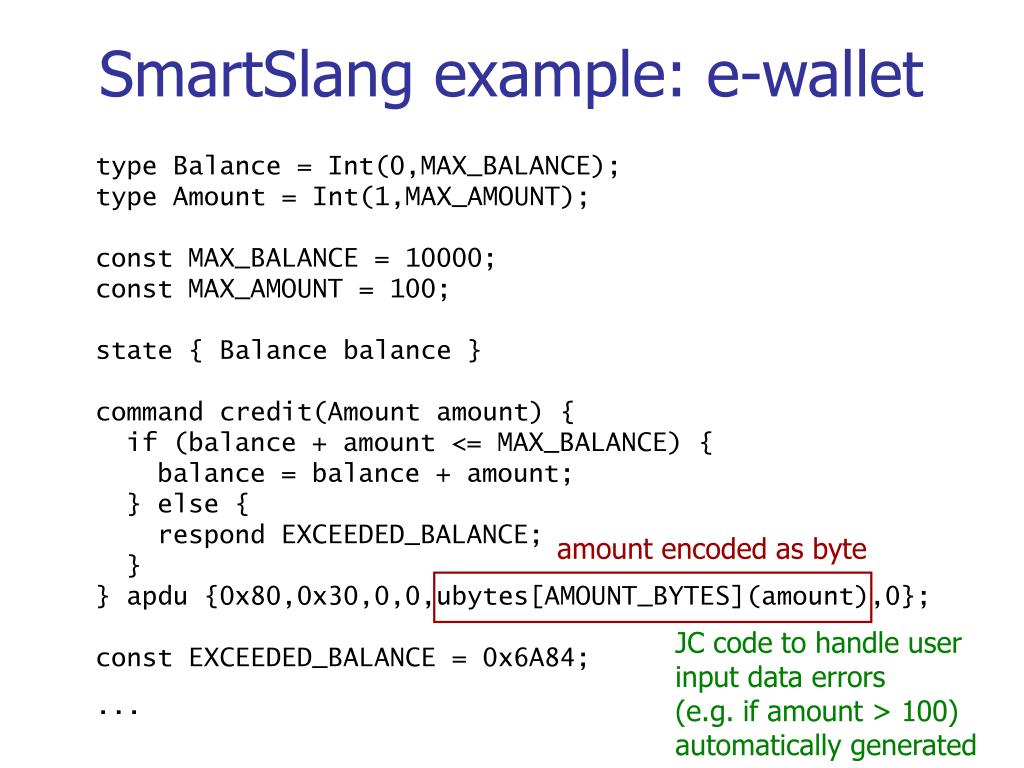 SmartSlang example: e-wallet

type Balance = Int(0,MAX_BALANCE);
type Amount = Int(1,MAX_AMOUNT);

const MAX_BALANCE = 10000;
const MAX_AMOUNT = 100;

state { Balance balance }

command credit(Amount amount) {
  if (balance + amount <= MAX_BALANCE) {
    balance = balance + amount;
  } else {
    respond EXCEEDED_BALANCE;
  }
} apdu {0x80,0x30,0,0,ubytes[AMOUNT_BYTES](amount),0};

amount encoded as byte

const EXCEEDED_BALANCE = 0x6A84;

...

JC code to handle user input data errors (e.g. if amount > 100) automatically generated